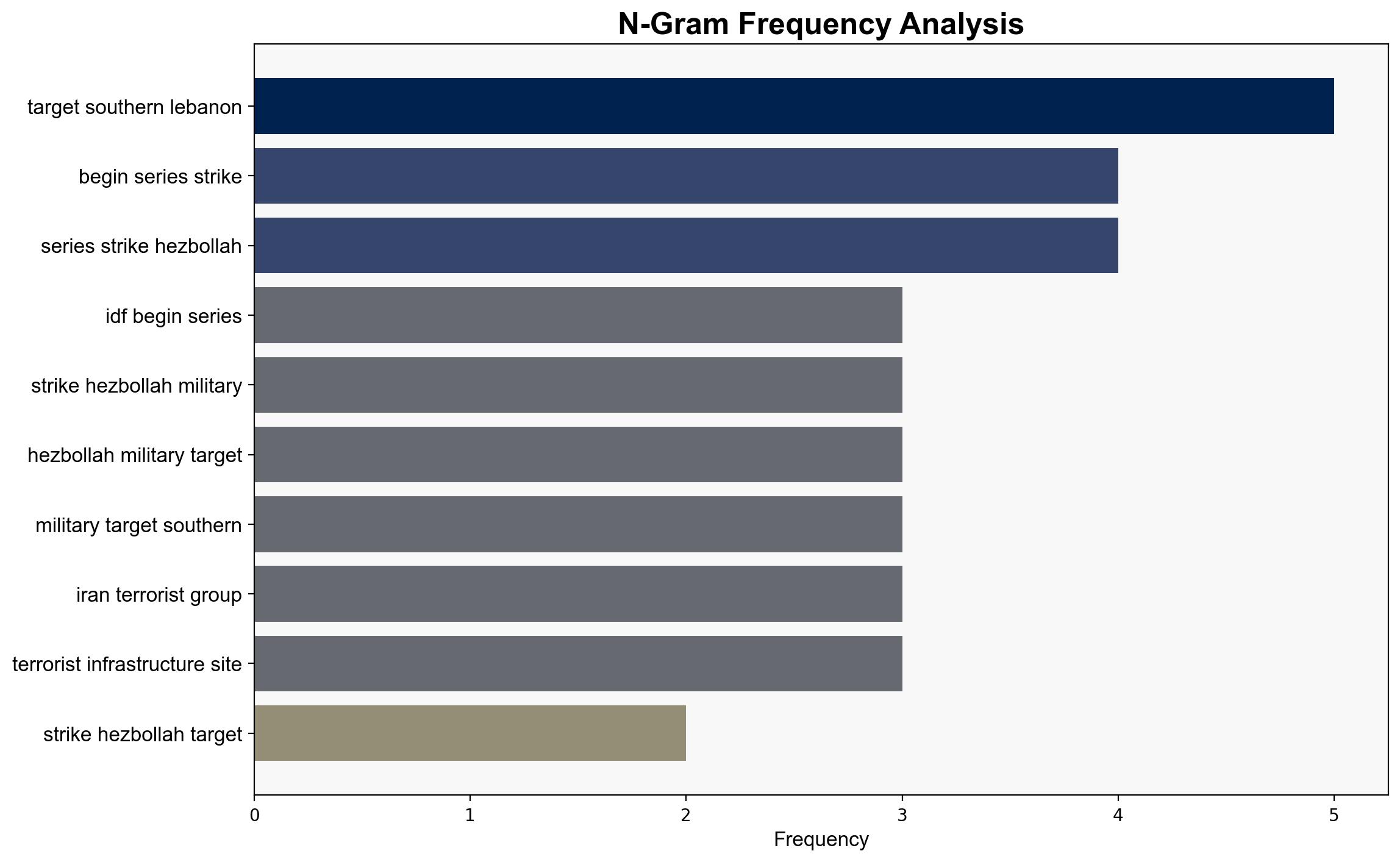 N-Gram Frequency Analysis

target southern lebanon
begin series strike
series strike hezbollah
idf begin series
strike hezbollah military
hezbollah military target
military target southern
iran terrorist group
terrorist infrastructure site
strike hezbollah target

0
1
2
3
4
5
Frequency